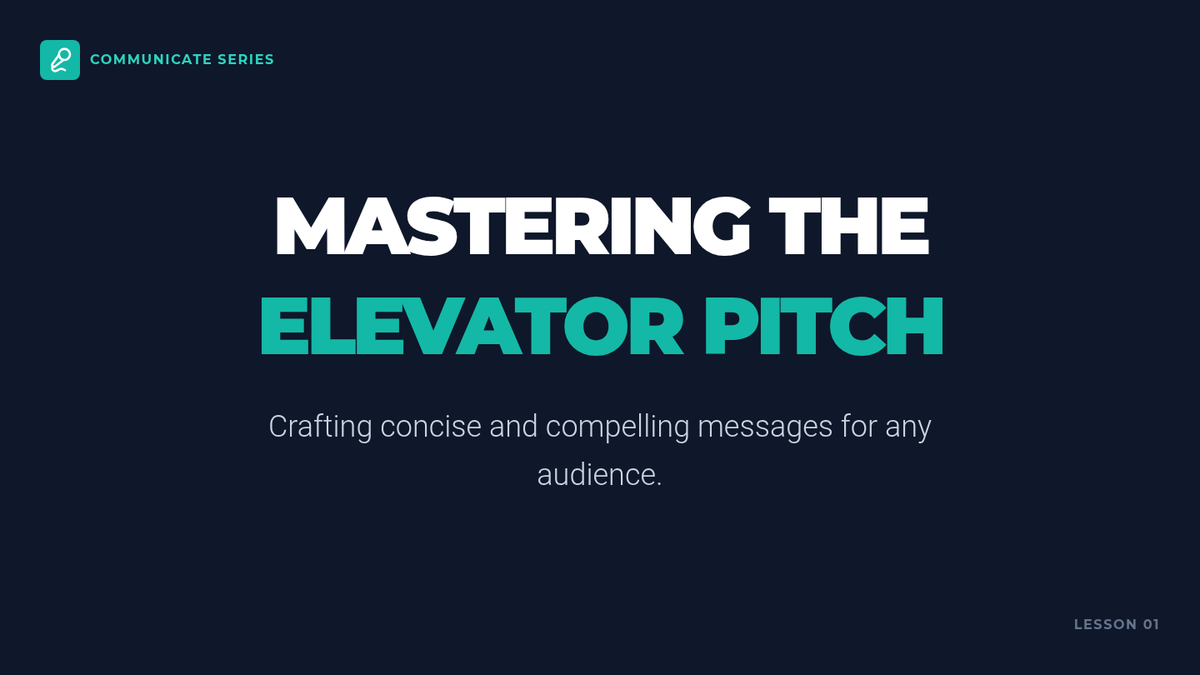 COMMUNICATE SERIES

MASTERING THE ELEVATOR PITCH

Crafting concise and compelling messages for any audience.

LESSON 01